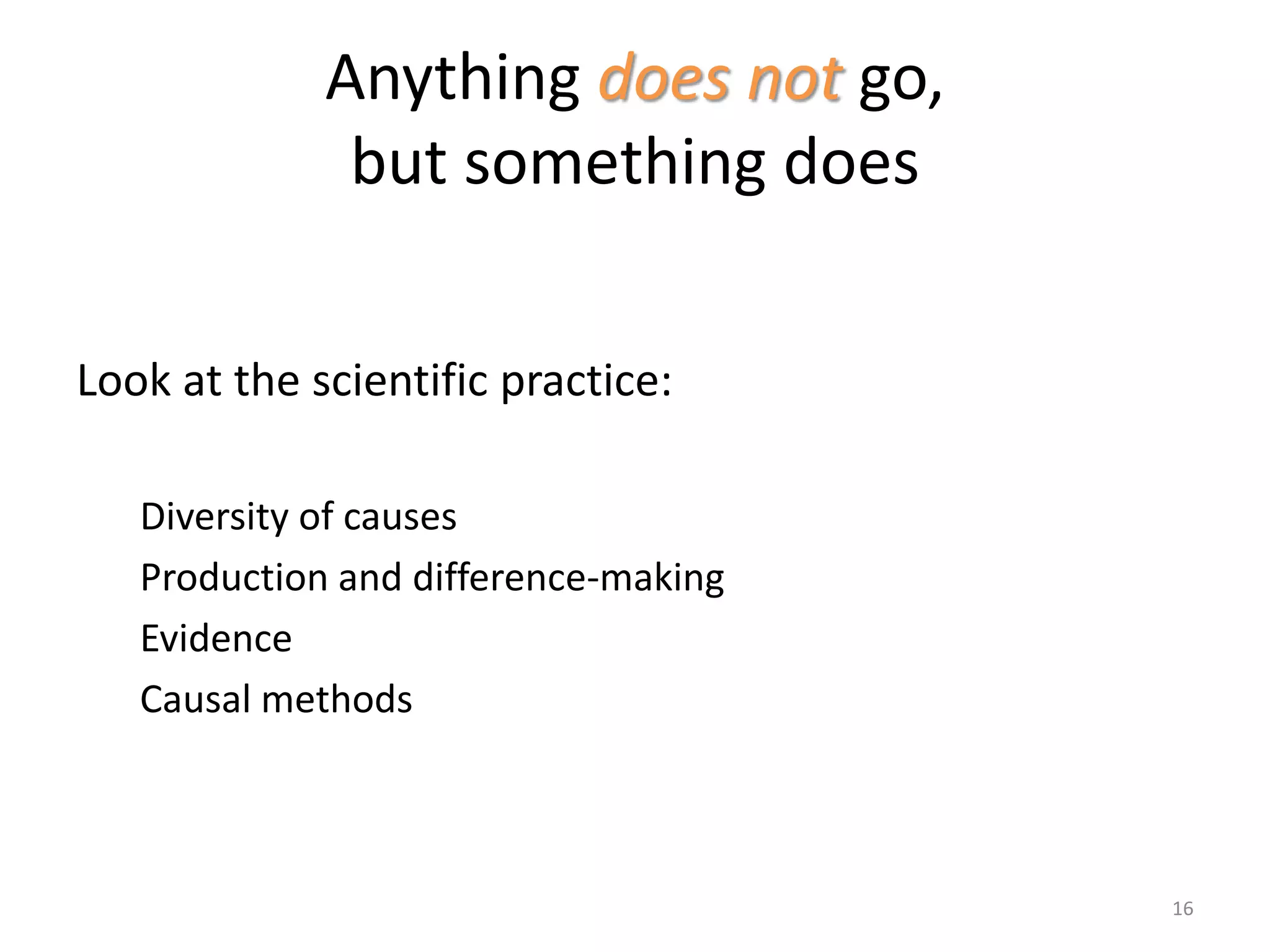 Anything does not go,
but something does

Look at the scientific practice:

Diversity of causes

Production and difference-making

Evidence

Causal methods

16